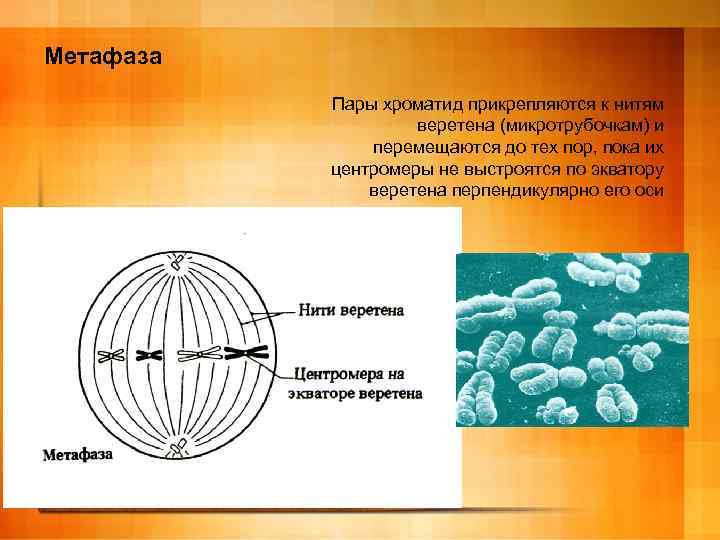 Метафаза

Пары хроматид прикрепляются к нитям веретена (микротрубочкам) и перемещаются до тех пор, пока их центромеры не выстроятся по экватору веретена перпендикулярно его оси

Нити веретена

Центромера на экваторе веретена

Метафаза